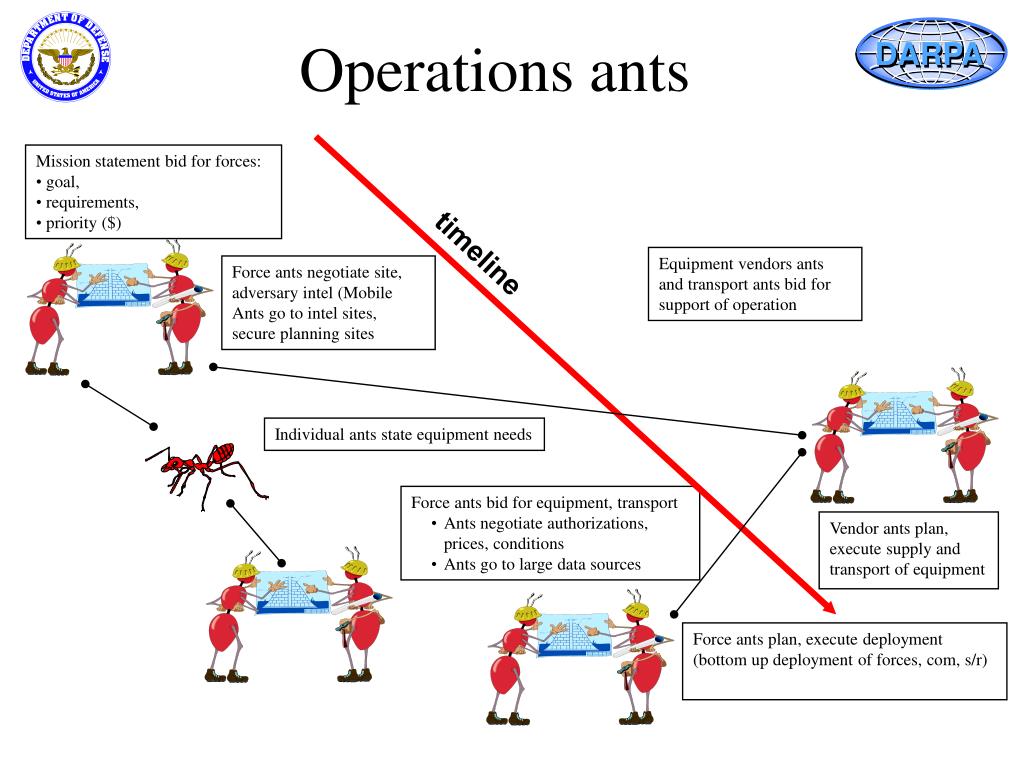 DEPARTMENT OF DEFENSE
UNITED STATES OF AMERICA

Operations ants

DARPA

Mission statement bid for forces:
• goal,
• requirements,
• priority ($)

timeline

Force ants negotiate site, adversary intel (Mobile Ants go to intel sites, secure planning sites

Equipment vendors ants and transport ants bid for support of operation

Individual ants state equipment needs

Force ants bid for equipment, transport
• Ants negotiate authorizations, prices, conditions
• Ants go to large data sources

Vendor ants plan, execute supply and transport of equipment

Force ants plan, execute deployment (bottom up deployment of forces, com, s/r)